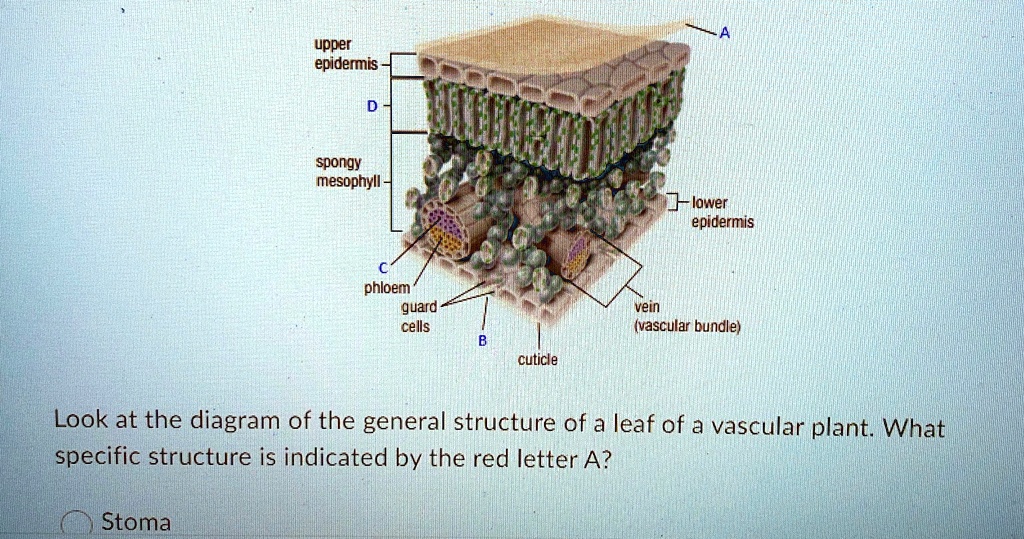 A

upper epidermis

D

spongy mesophyll

lower epidermis

C

phloem

guard cells

vein (vascular bundle)

B

cuticle

Look at the diagram of the general structure of a leaf of a vascular plant. What specific structure is indicated by the red letter A?

Stoma